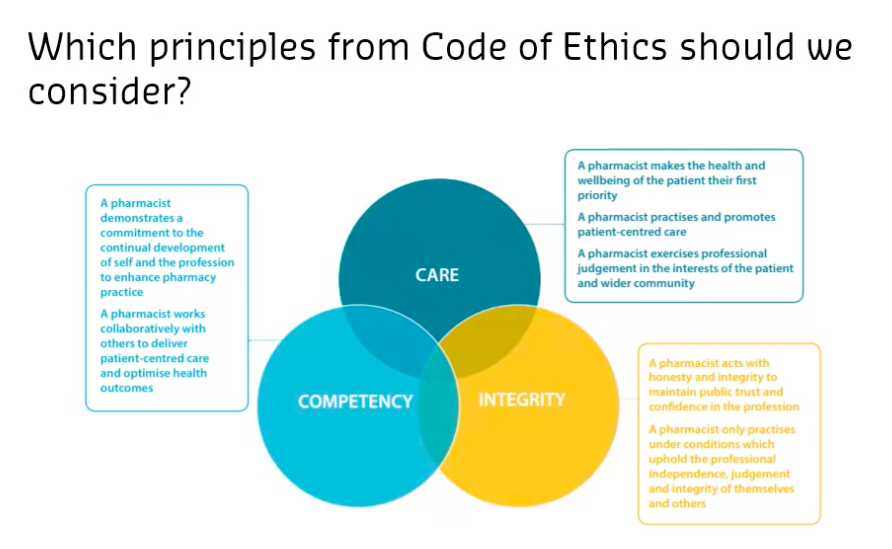 Which principles from Code of Ethics should we consider?

A pharmacist demonstrates a commitment to the continual development of self and the profession to enhance pharmacy practice

A pharmacist works collaboratively with others to deliver patient-centred care and optimise health outcomes

CARE

COMPETENCY

INTEGRITY

A pharmacist makes the health and wellbeing of the patient their first priority

A pharmacist practises and promotes patient-centred care

A pharmacist exercises professional judgement in the interests of the patient and wider community

A pharmacist acts with honesty and integrity to maintain public trust and confidence in the profession

A pharmacist only practises under conditions which uphold the professional independence, judgement and integrity of themselves and others